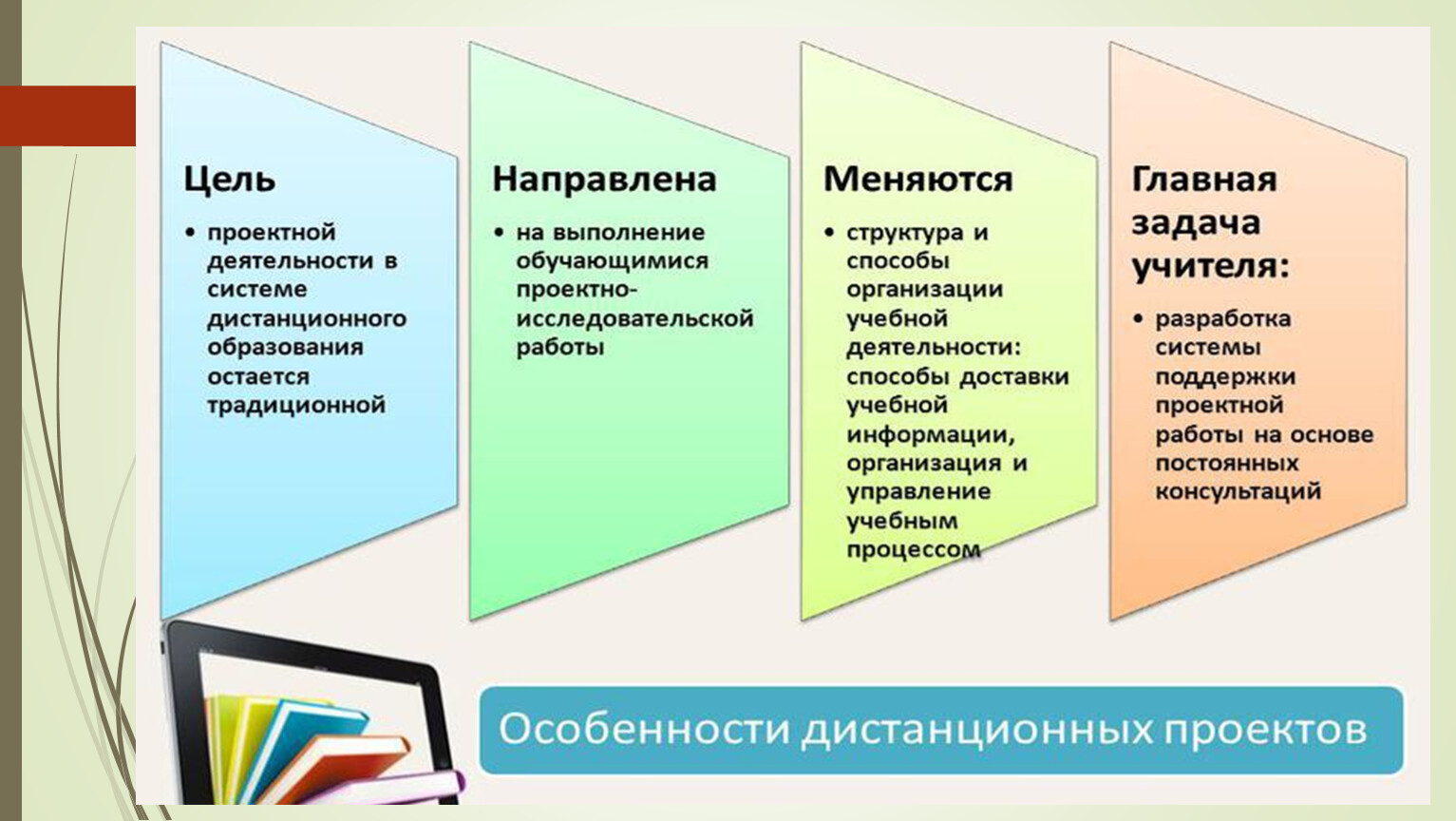 Цель

• проектной деятельности в системе дистанционного образования остается традиционной

Направлена

• на выполнение обучающимися проектно-исследовательской работы

Меняются

• структура и способы организации учебной деятельности: способы доставки учебной информации, организация и управление учебным процессом

Главная задача учителя:

• разработка системы поддержки проектной работы на основе постоянных консультаций

Особенности дистанционных проектов